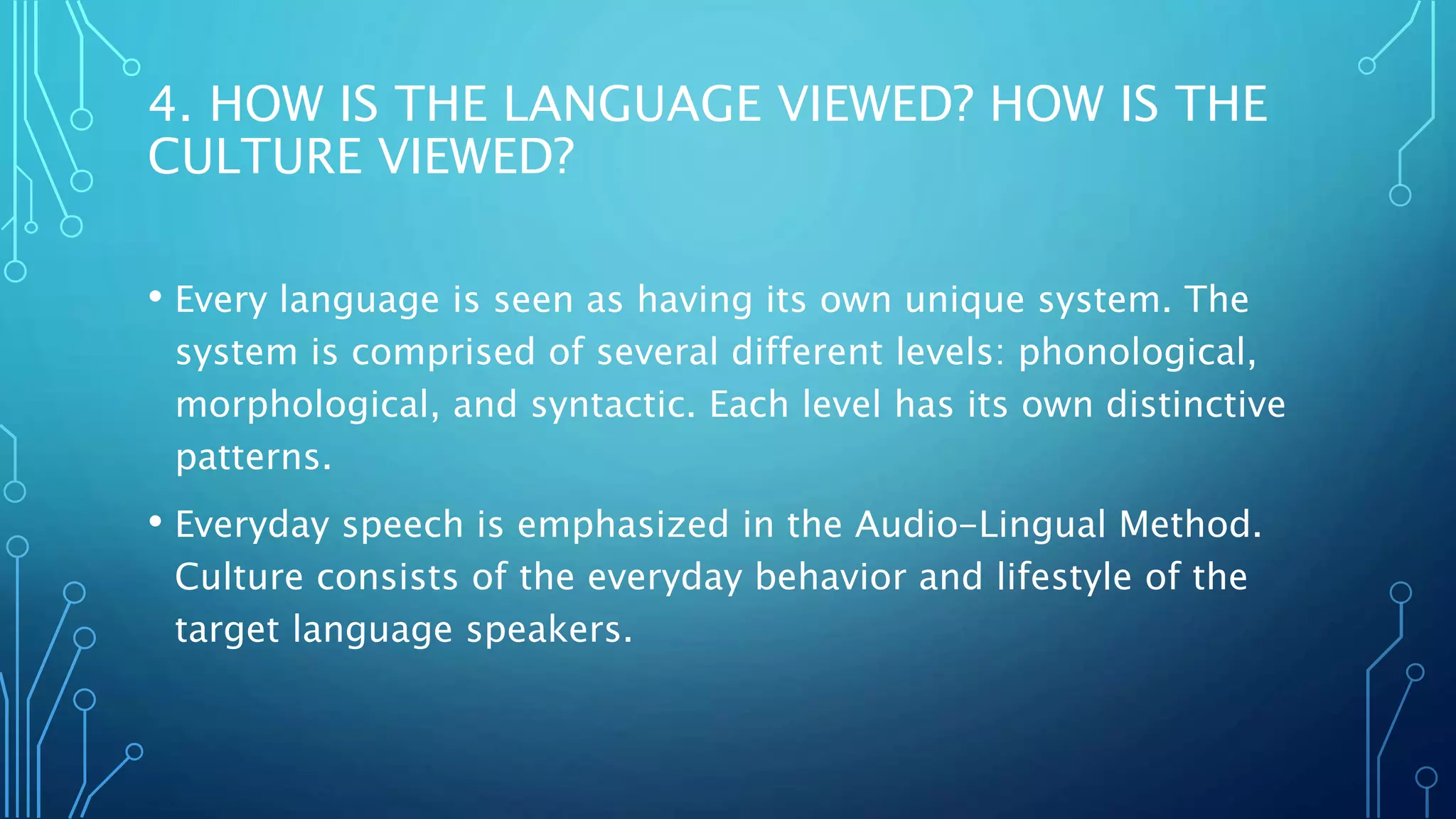 4. HOW IS THE LANGUAGE VIEWED? HOW IS THE CULTURE VIEWED?

• Every language is seen as having its own unique system. The system is comprised of several different levels: phonological, morphological, and syntactic. Each level has its own distinctive patterns.

• Everyday speech is emphasized in the Audio-Lingual Method. Culture consists of the everyday behavior and lifestyle of the target language speakers.